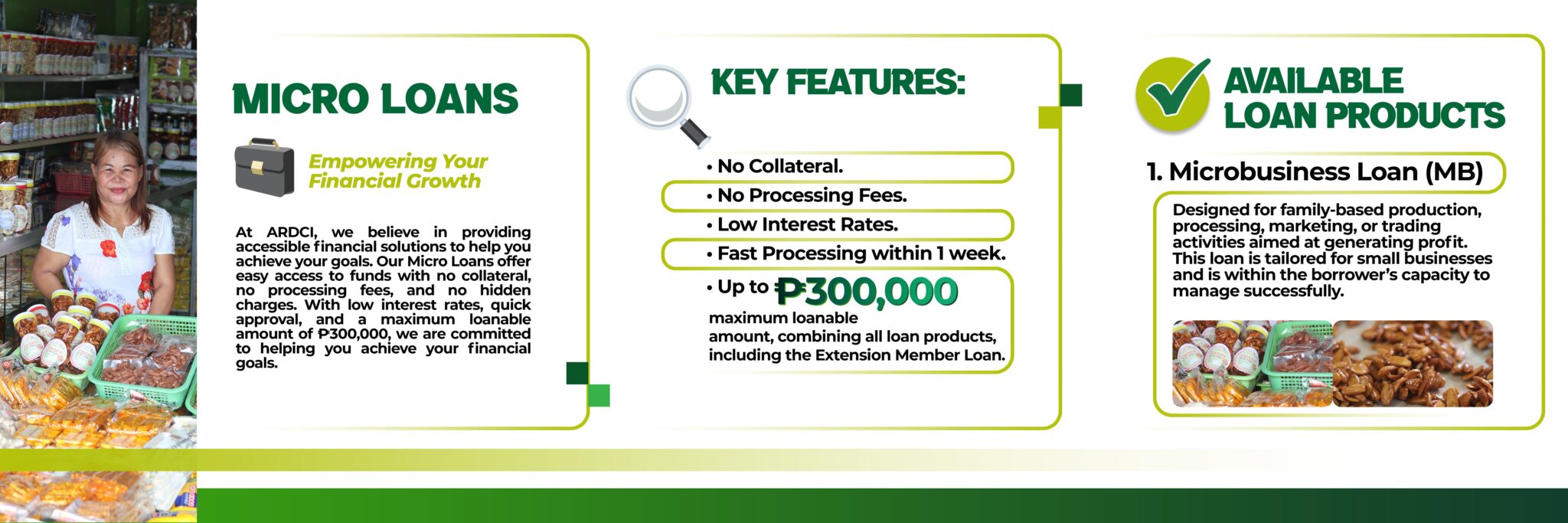 MICRO LOANS

Empowering Your Financial Growth

At ARDCI, we believe in providing accessible financial solutions to help you achieve your goals. Our Micro Loans offer easy access to funds with no collateral, no processing fees, and no hidden charges. With low interest rates, quick approval, and a maximum loanable amount of ₱300,000, we are committed to helping you achieve your financial goals.

KEY FEATURES:

• No Collateral.
• No Processing Fees.
• Low Interest Rates.
• Fast Processing within 1 week.
• Up to ₱300,000 maximum loanable amount, combining all loan products, including the Extension Member Loan.

AVAILABLE LOAN PRODUCTS

1. Microbusiness Loan (MB)

Designed for family-based production, processing, marketing, or trading activities aimed at generating profit. This loan is tailored for small businesses and is within the borrower's capacity to manage successfully.